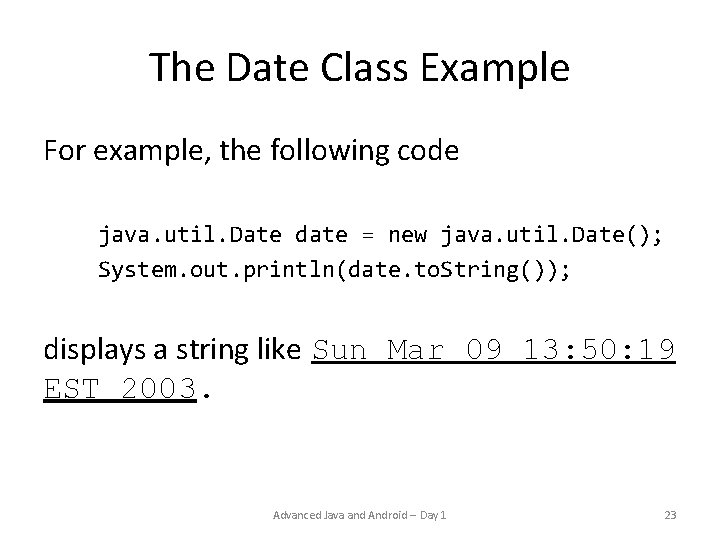 The Date Class Example

For example, the following code

java.util.Date date = new java.util.Date();
System.out.println(date.toString());

displays a string like Sun Mar 09 13:50:19 EST 2003.

Advanced Java and Android – Day 1

23